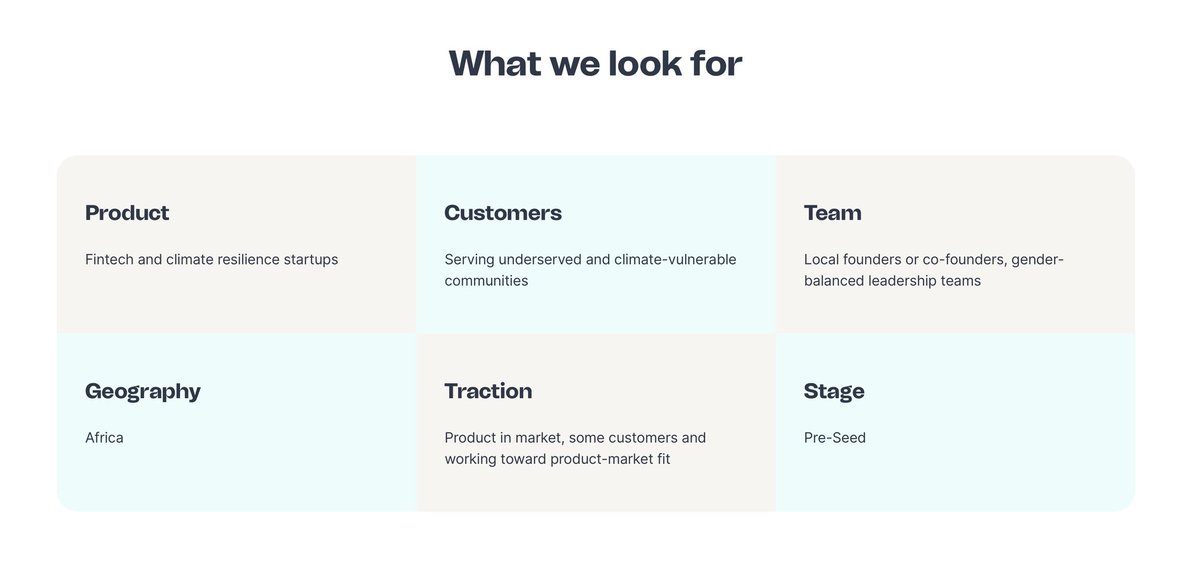 What we look for

Product

Fintech and climate resilience startups

Customers

Serving underserved and climate-vulnerable communities

Team

Local founders or co-founders, gender-balanced leadership teams

Geography

Africa

Traction

Product in market, some customers and working toward product-market fit

Stage

Pre-Seed